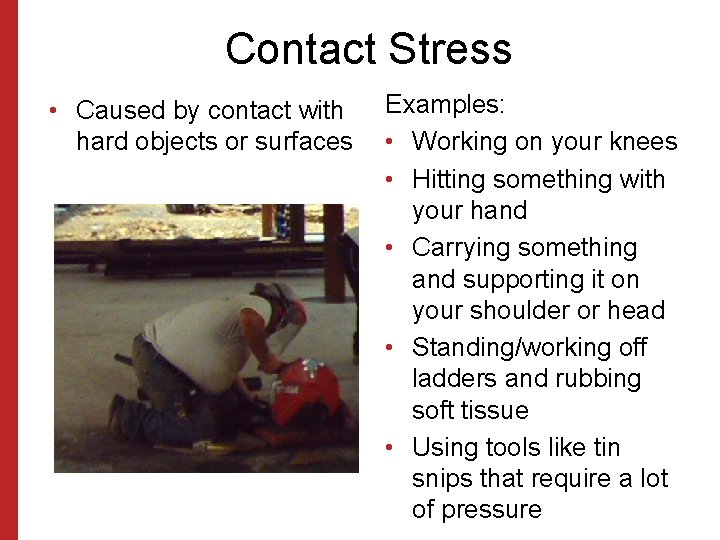 Contact Stress

• Caused by contact with hard objects or surfaces

Examples:

• Working on your knees
• Hitting something with your hand
• Carrying something and supporting it on your shoulder or head
• Standing/working off ladders and rubbing soft tissue
• Using tools like tin snips that require a lot of pressure